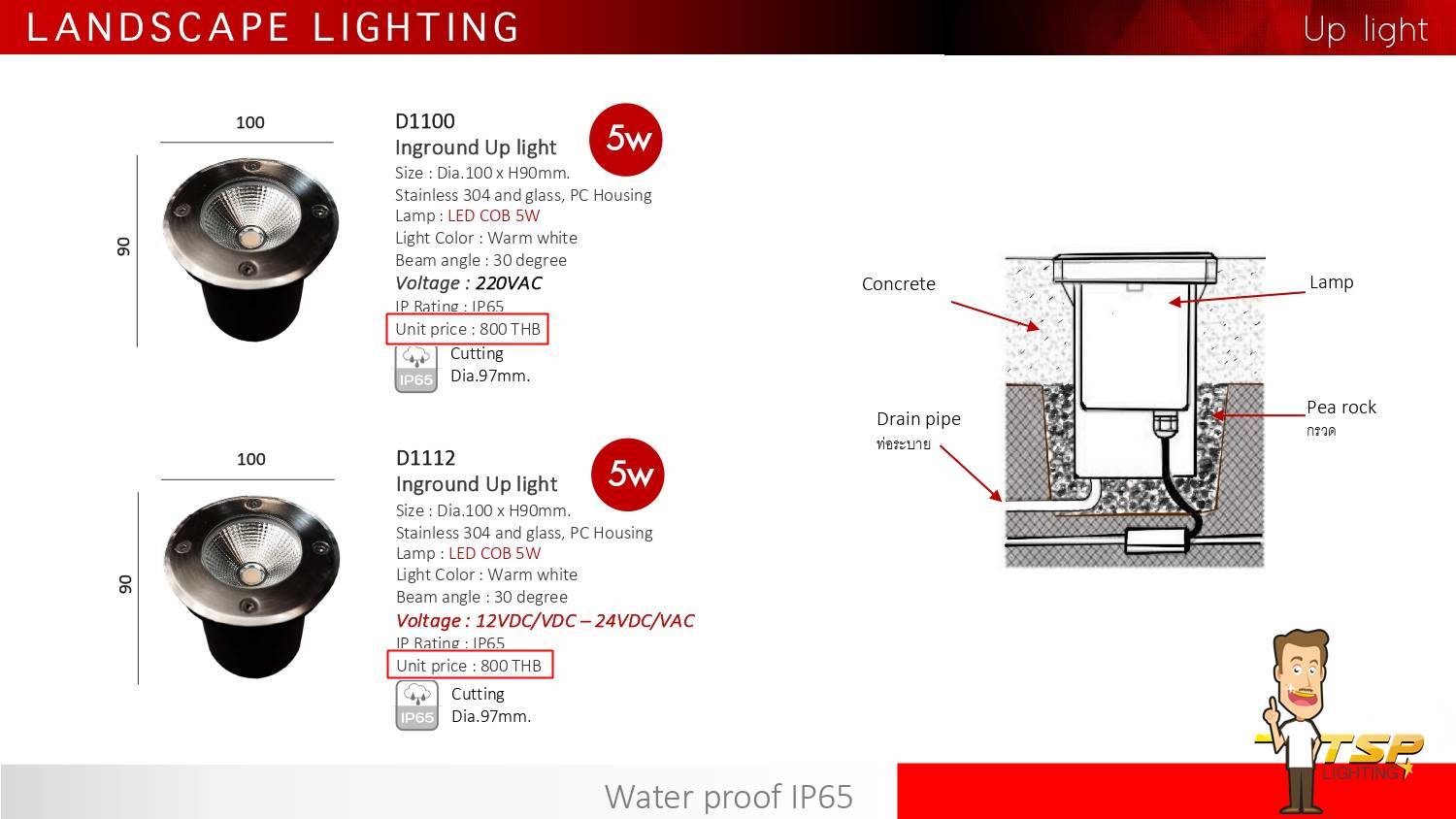 LANDSCAPE LIGHTING

Up light

100

90

D1100
Inground Up light

5w

Size : Dia.100 x H90mm.
Stainless 304 and glass, PC Housing
Lamp : LED COB 5W
Light Color : Warm white
Beam angle : 30 degree
Voltage : 220VAC
IP Rating : IP65
Unit price : 800 THB

IP65

Cutting
Dia.97mm.

100

90

D1112
Inground Up light

5w

Size : Dia.100 x H90mm.
Stainless 304 and glass, PC Housing
Lamp : LED COB 5W
Light Color : Warm white
Beam angle : 30 degree
Voltage : 12VDC/VDC – 24VDC/VAC
IP Rating : IP65
Unit price : 800 THB

IP65

Cutting
Dia.97mm.

Concrete

Lamp

Drain pipe
ท่อระบาย

Pea rock
กรวด

TSP
LIGHTING

Water proof IP65